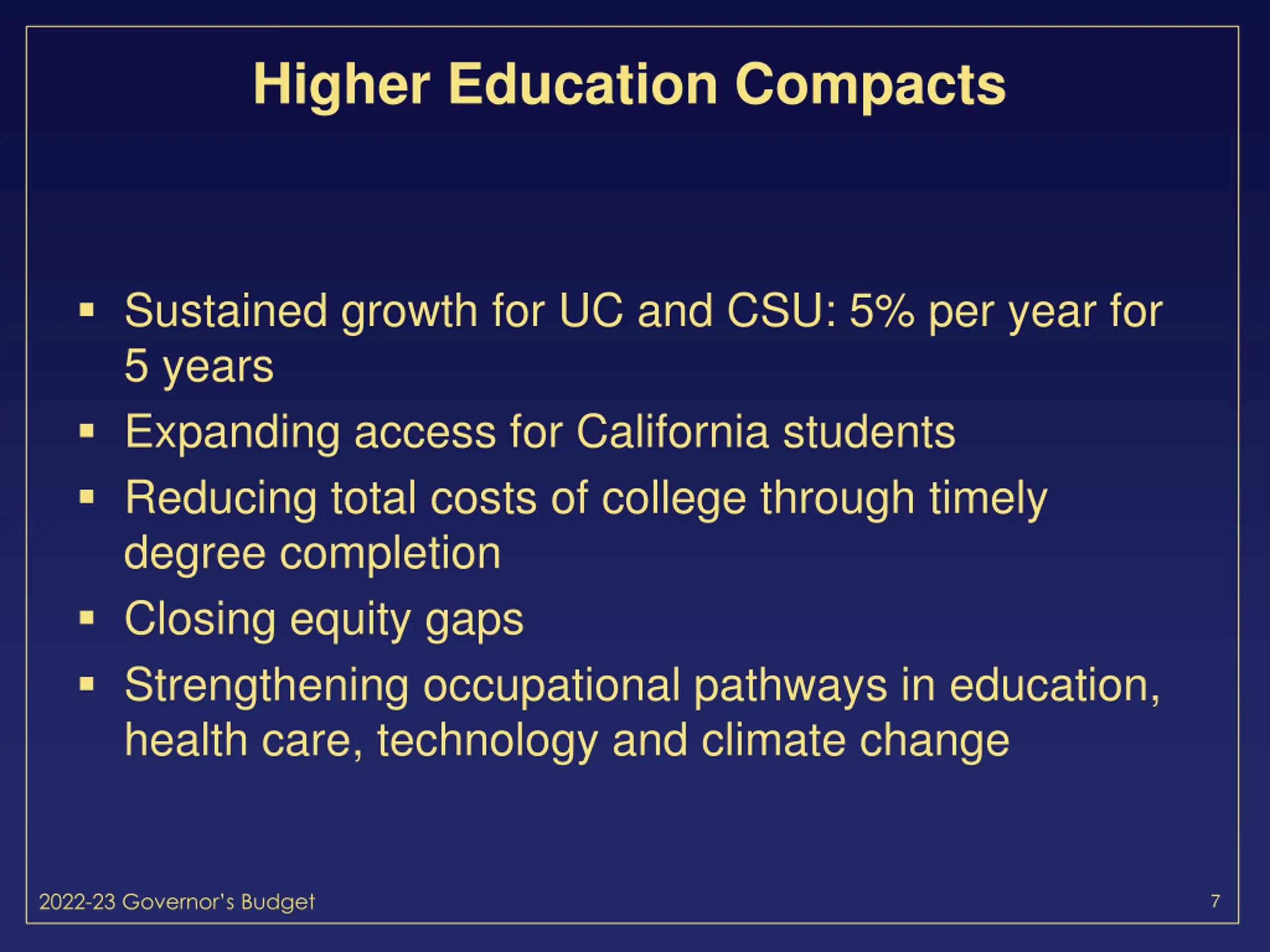 Higher Education Compacts

▪ Sustained growth for UC and CSU: 5% per year for 5 years
▪ Expanding access for California students
▪ Reducing total costs of college through timely degree completion
▪ Closing equity gaps
▪ Strengthening occupational pathways in education, health care, technology and climate change

2022-23 Governor's Budget

7